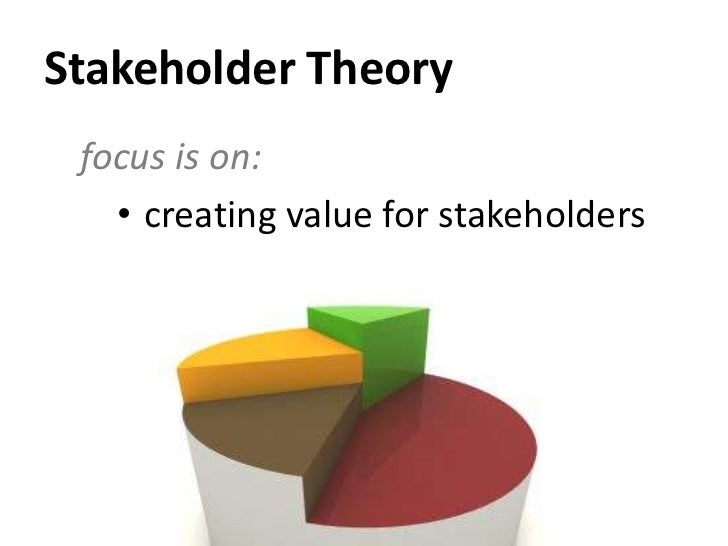 Stakeholder Theory

focus is on:

• creating value for stakeholders